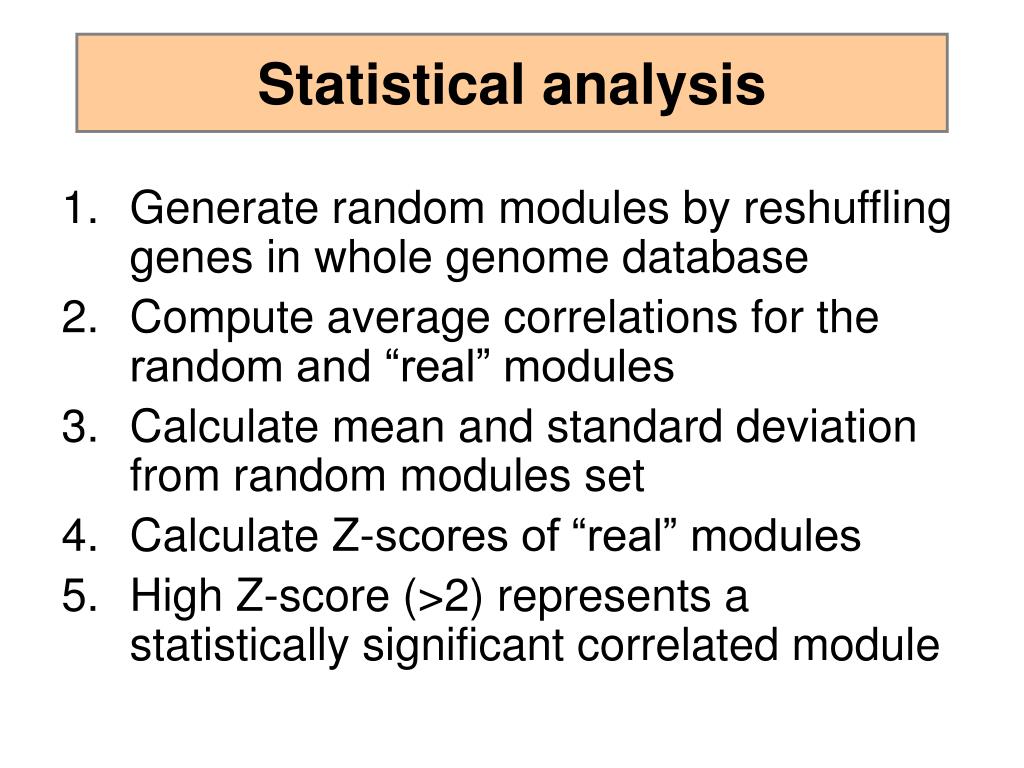 Statistical analysis

1. Generate random modules by reshuffling genes in whole genome database
2. Compute average correlations for the random and “real” modules
3. Calculate mean and standard deviation from random modules set
4. Calculate Z-scores of “real” modules
5. High Z-score (>2) represents a statistically significant correlated module